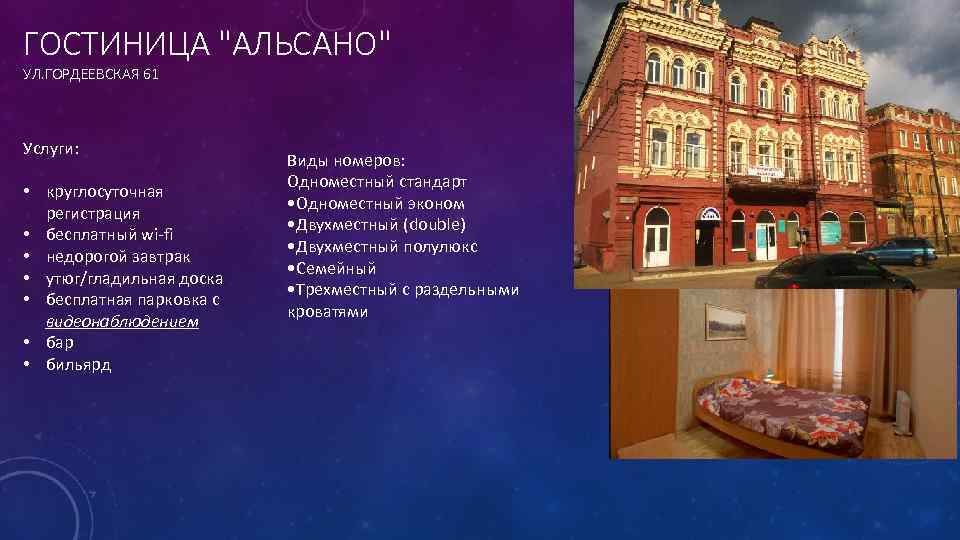 ГОСТИНИЦА "АЛЬСАНО"
УЛ.ГОРДЕЕВСКАЯ 61

Услуги:

• круглосуточная регистрация
• бесплатный wi-fi
• недорогой завтрак
• утюг/гладильная доска
• бесплатная парковка с видеонаблюдением
• бар
• бильярд

Виды номеров:
Одноместный стандарт
•Одноместный эконом
•Двухместный (double)
•Двухместный полулюкс
•Семейный
•Трехместный с раздельными кроватями